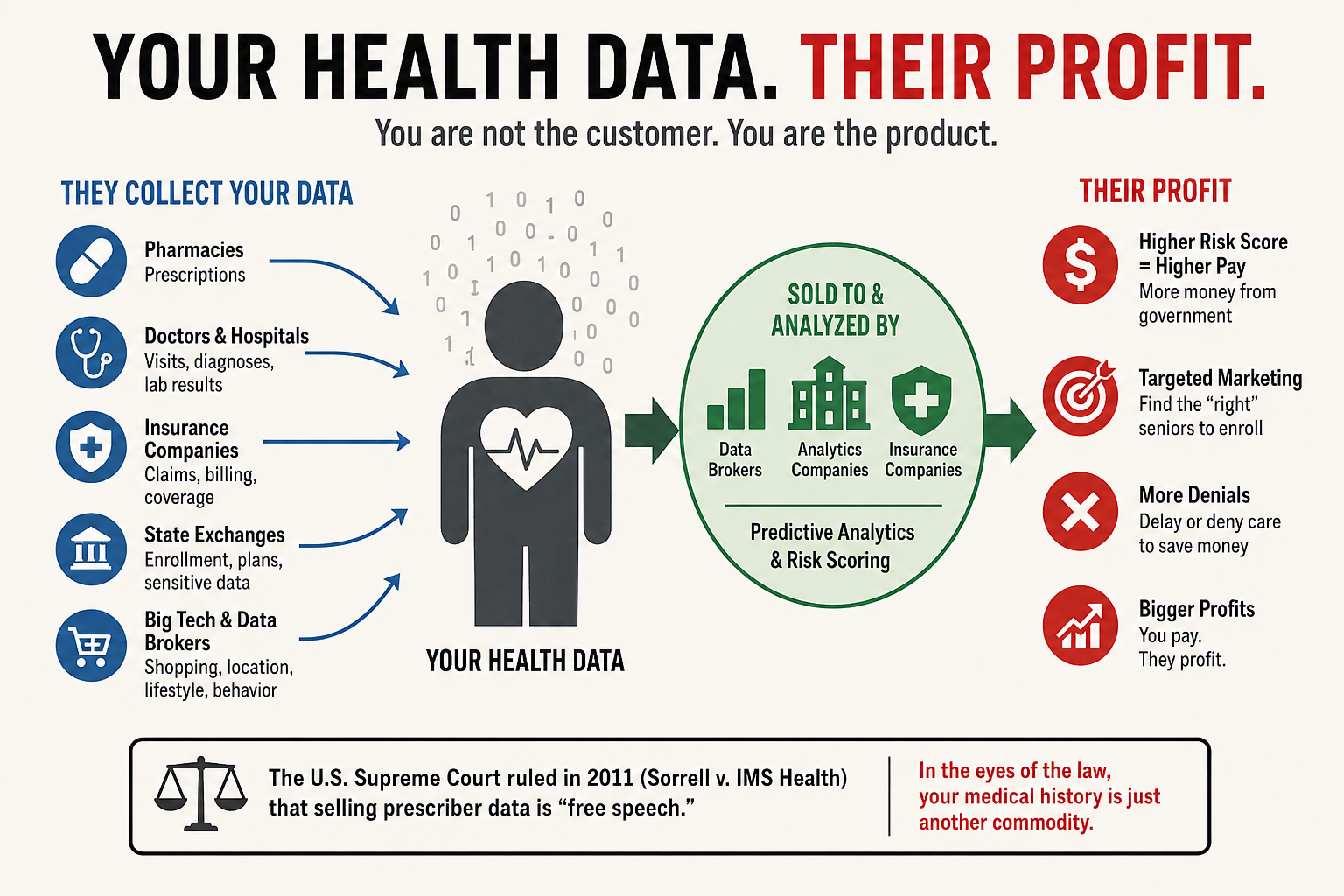 YOUR HEALTH DATA. THEIR PROFIT.

You are not the customer. You are the product.

THEY COLLECT YOUR DATA

Pharmacies
Prescriptions

Doctors & Hospitals
Visits, diagnoses, lab results

Insurance Companies
Claims, billing, coverage

State Exchanges
Enrollment, plans, sensitive data

Big Tech & Data Brokers
Shopping, location, lifestyle, behavior

YOUR HEALTH DATA

SOLD TO & ANALYZED BY

Data Brokers

Analytics Companies

Insurance Companies

Predictive Analytics & Risk Scoring

THEIR PROFIT

Higher Risk Score = Higher Pay
More money from government

Targeted Marketing
Find the “right” seniors to enroll

More Denials
Delay or deny care to save money

Bigger Profits
You pay.
They profit.

The U.S. Supreme Court ruled in 2011 (Sorrell v. IMS Health) that selling prescriber data is “free speech.”

In the eyes of the law, your medical history is just another commodity.